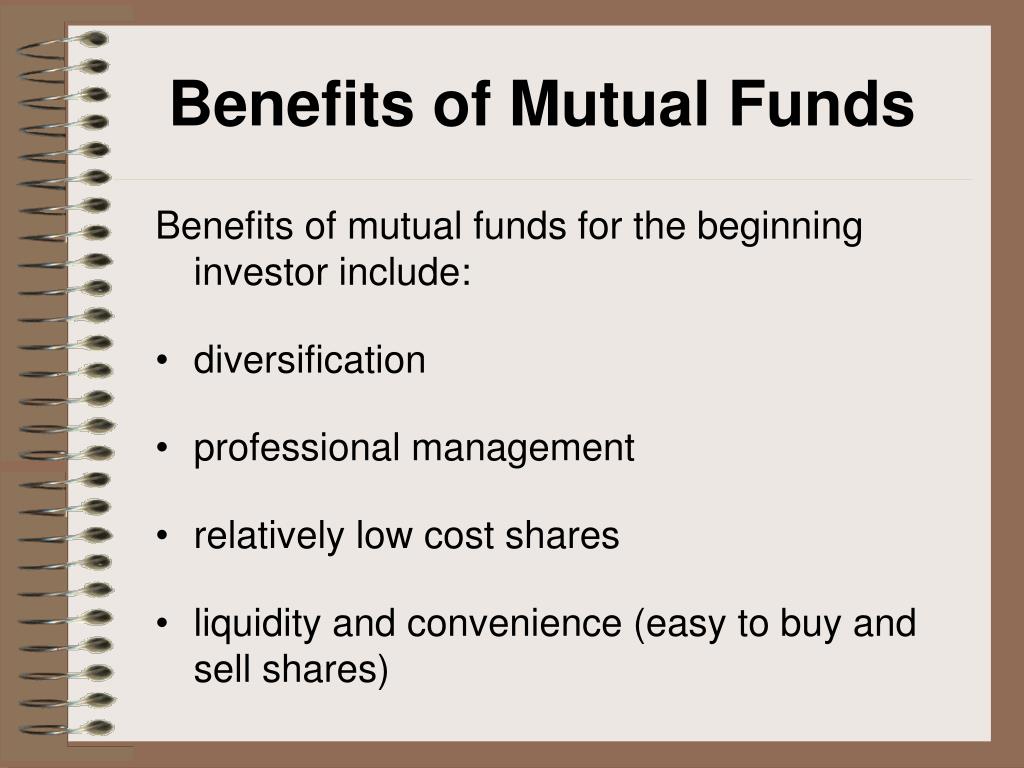 Benefits of Mutual Funds

Benefits of mutual funds for the beginning investor include:

• diversification

• professional management

• relatively low cost shares

• liquidity and convenience (easy to buy and sell shares)